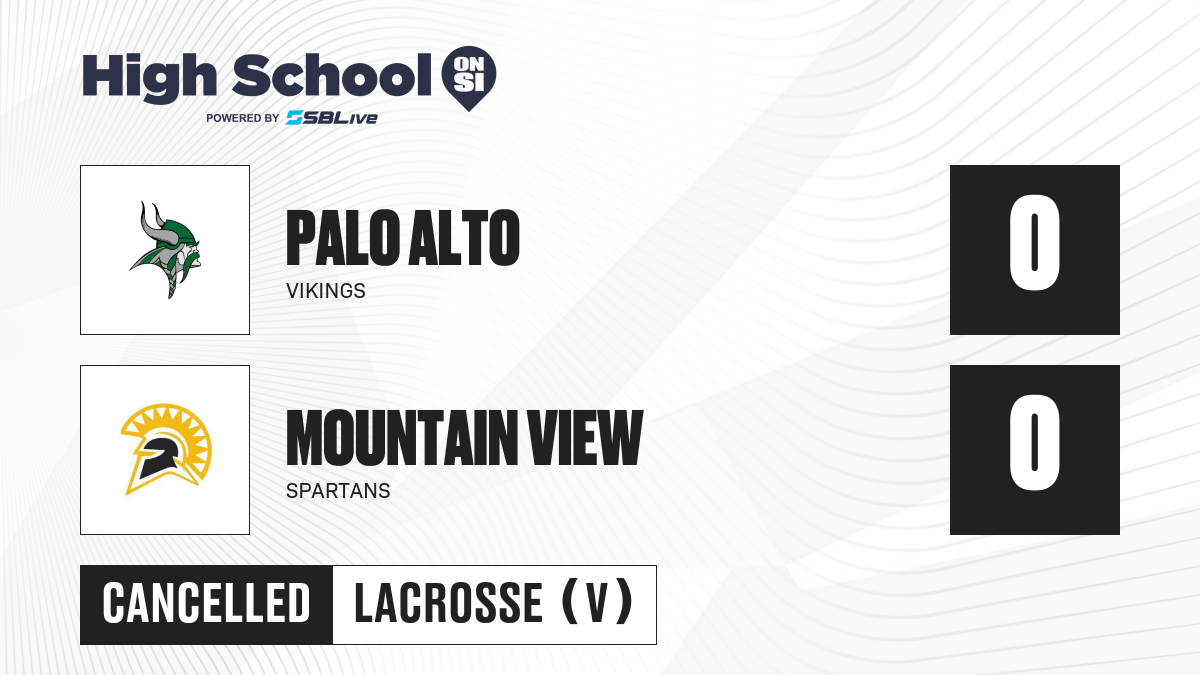 High School ON SI
POWERED BY SBLive

PALO ALTO
VIKINGS

0

MOUNTAIN VIEW
SPARTANS

0

CANCELLED
LACROSSE (V)